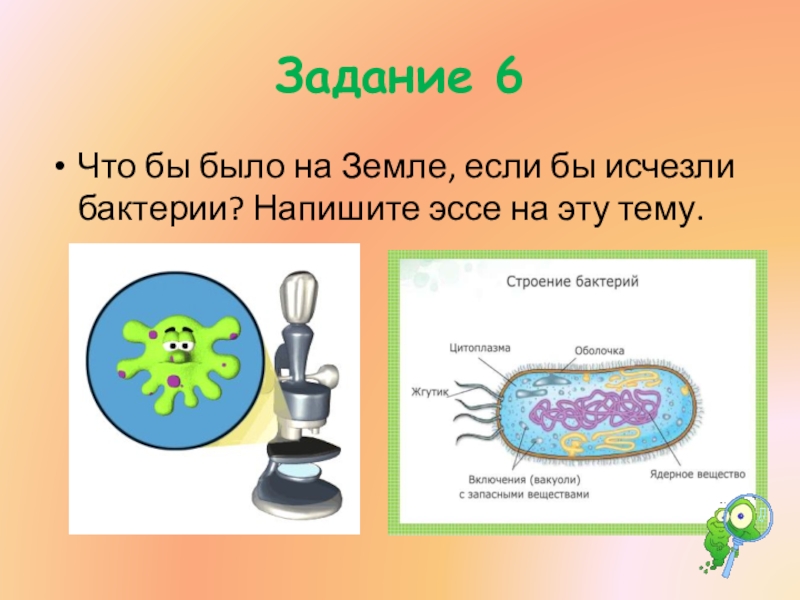 Задание 6

• Что бы было на Земле, если бы исчезли бактерии? Напишите эссе на эту тему.

Строение бактерий

Цитоплазма
Оболочка
Жгутик
Включения (вакуоли) с запасными веществами
Ядерное вещество